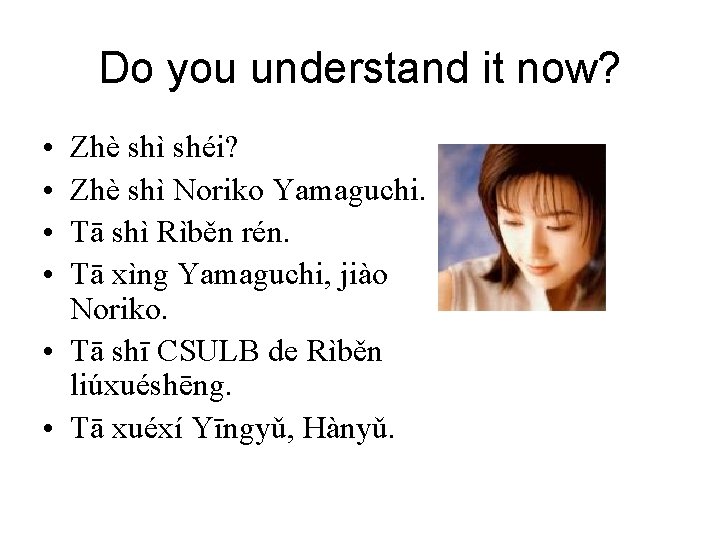 Do you understand it now?

• Zhè shì shéi?
• Zhè shì Noriko Yamaguchi.
• Tā shì Rìběn rén.
• Tā xìng Yamaguchi, jiào Noriko.
• Tā shī CSULB de Rìběn liúxuéshēng.
• Tā xuéxí Yīngyǔ, Hànyǔ.